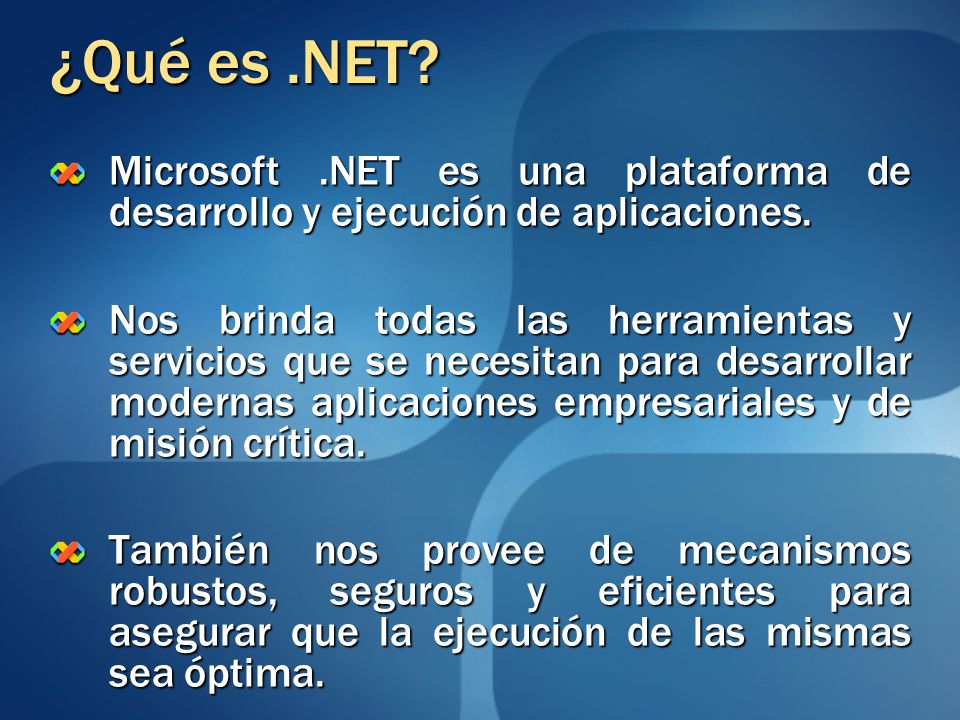 ¿Qué es .NET?

Microsoft .NET es una plataforma de desarrollo y ejecución de aplicaciones.

Nos brinda todas las herramientas y servicios que se necesitan para desarrollar modernas aplicaciones empresariales y de misión crítica.

También nos provee de mecanismos robustos, seguros y eficientes para asegurar que la ejecución de las mismas sea óptima.